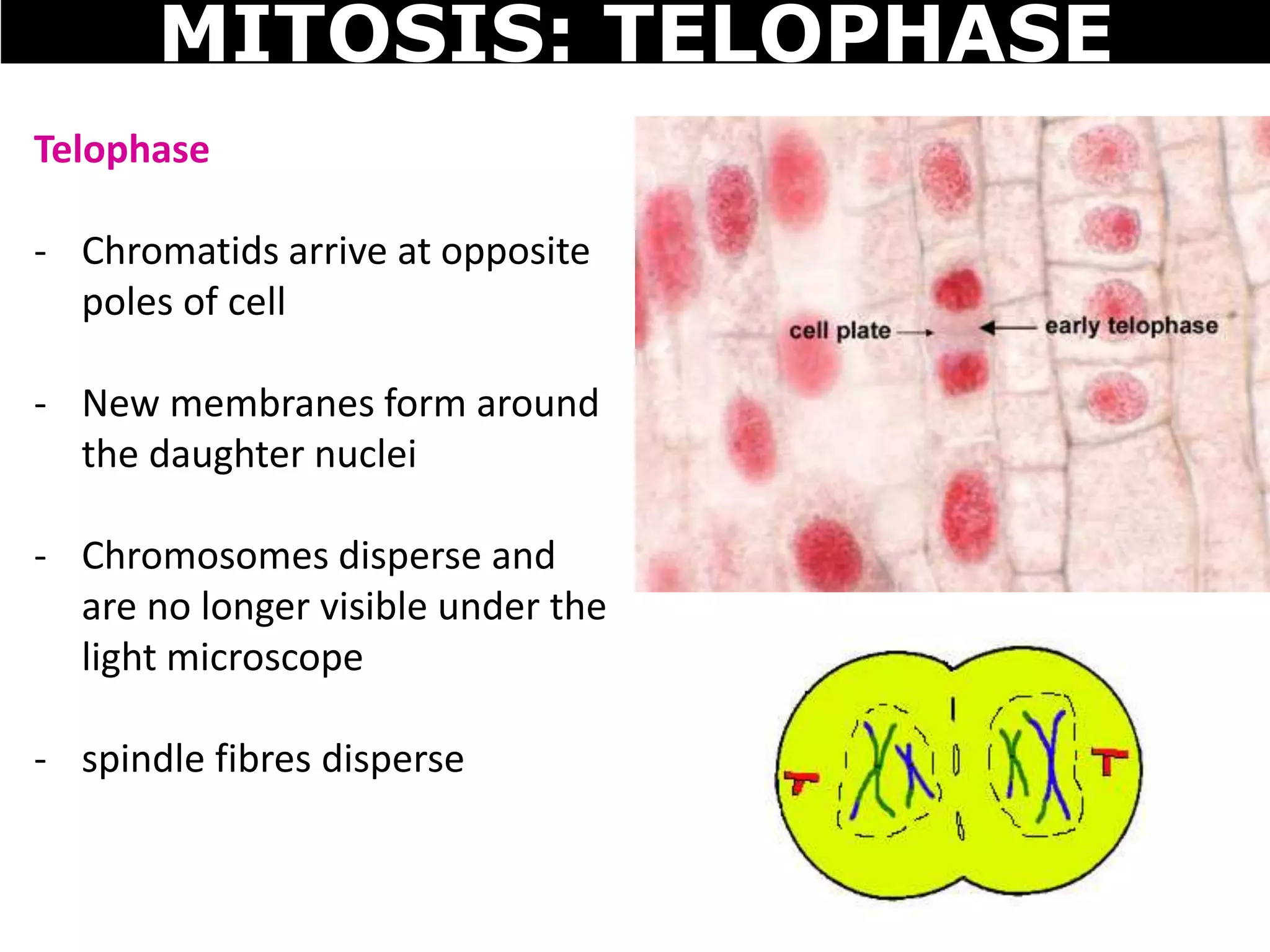 MITOSIS: TELOPHASE

Telophase

- Chromatids arrive at opposite poles of cell

- New membranes form around the daughter nuclei

- Chromosomes disperse and are no longer visible under the light microscope

- spindle fibres disperse

cell plate

early telophase